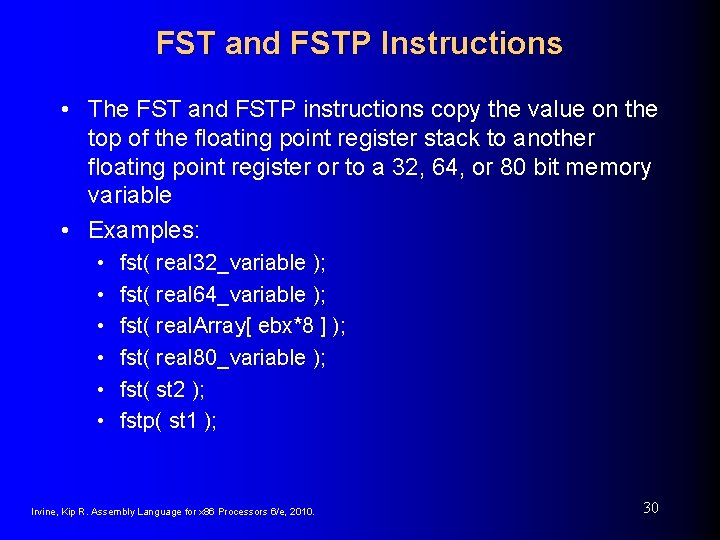 FST and FSTP Instructions

• The FST and FSTP instructions copy the value on the top of the floating point register stack to another floating point register or to a 32, 64, or 80 bit memory variable

• Examples:
  • fst( real32_variable );
  • fst( real64_variable );
  • fst( realArray[ ebx*8 ] );
  • fst( real80_variable );
  • fst( st2 );
  • fstp( st1 );

Irvine, Kip R. Assembly Language for x86 Processors 6/e, 2010.

30